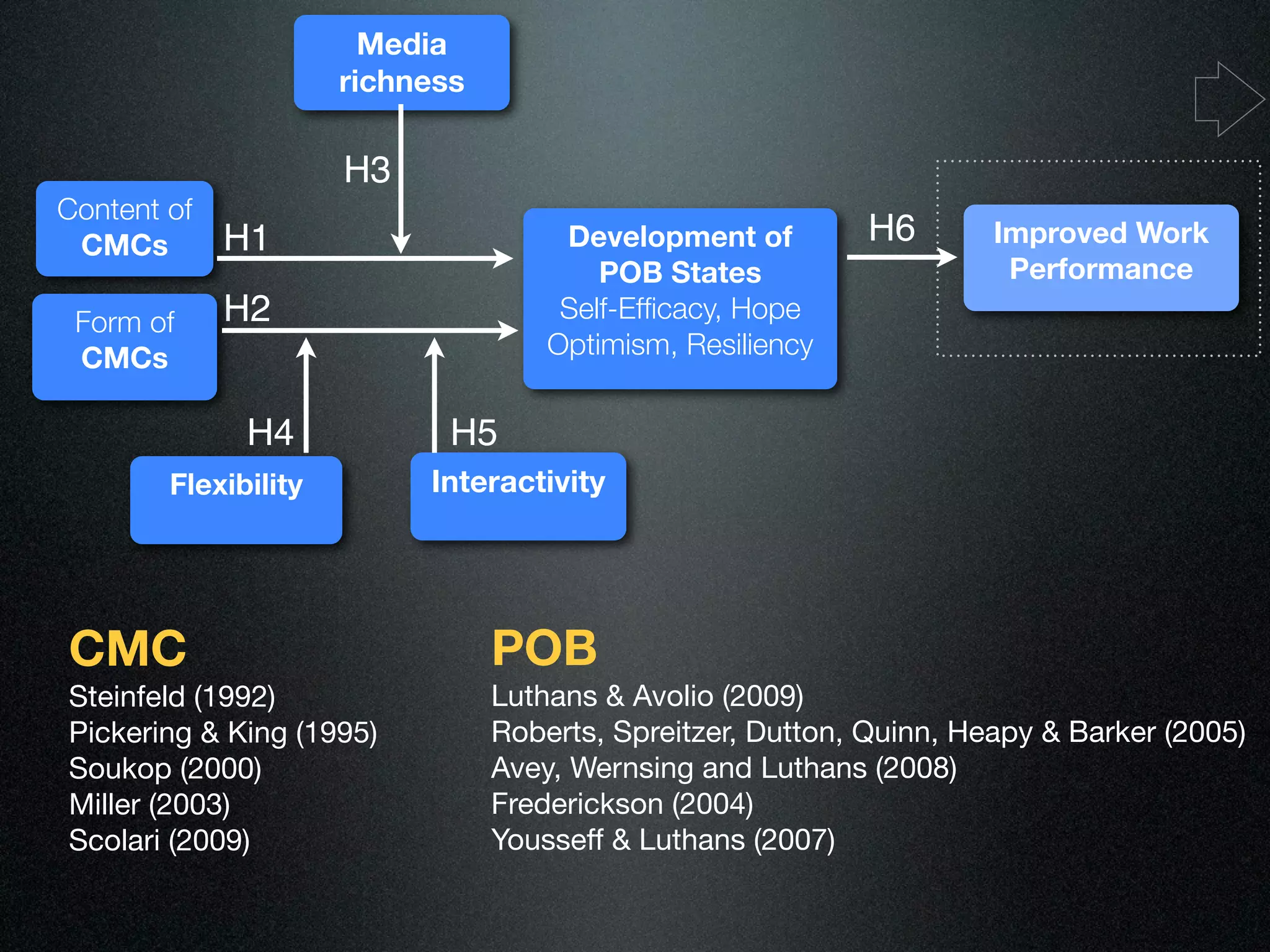 Media richness

H3

Content of CMCs

H1

Form of CMCs

H2

Development of POB States
Self-Efficacy, Hope Optimism, Resiliency

H6

Improved Work Performance

H4

H5

Flexibility

Interactivity

CMC
Steinfeld (1992)
Pickering & King (1995)
Soukop (2000)
Miller (2003)
Scolari (2009)

POB
Luthans & Avolio (2009)
Roberts, Spreitzer, Dutton, Quinn, Heapy & Barker (2005)
Avey, Wernsing and Luthans (2008)
Frederickson (2004)
Yousseff & Luthans (2007)